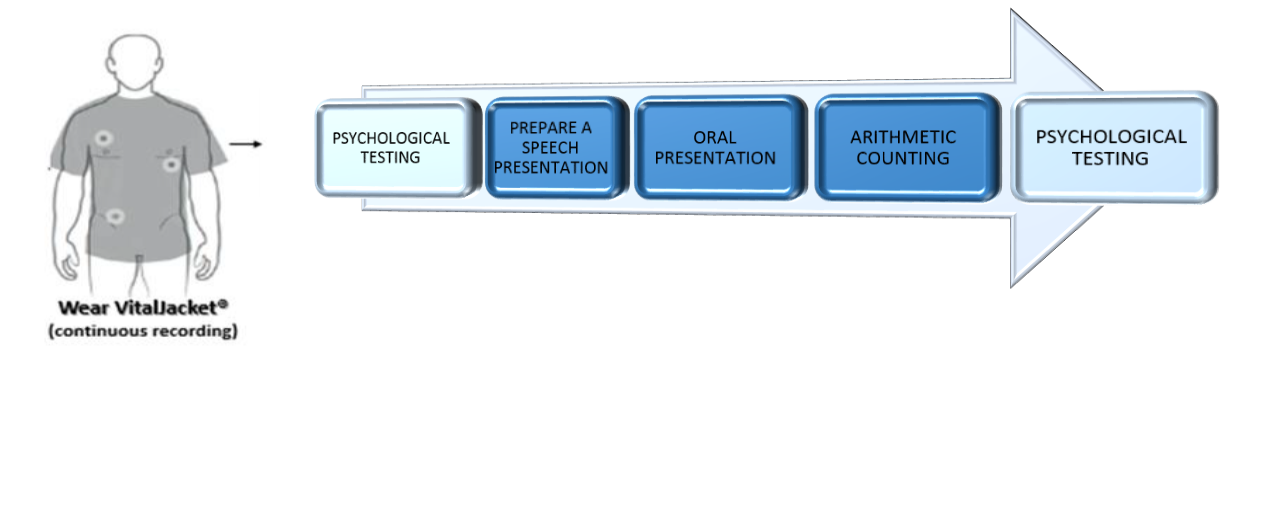 Wear VitalJacket®
(continuous recording)

PSYCHOLOGICAL TESTING

PREPARE A SPEECH PRESENTATION

ORAL PRESENTATION

ARITHMETIC COUNTING

PSYCHOLOGICAL TESTING